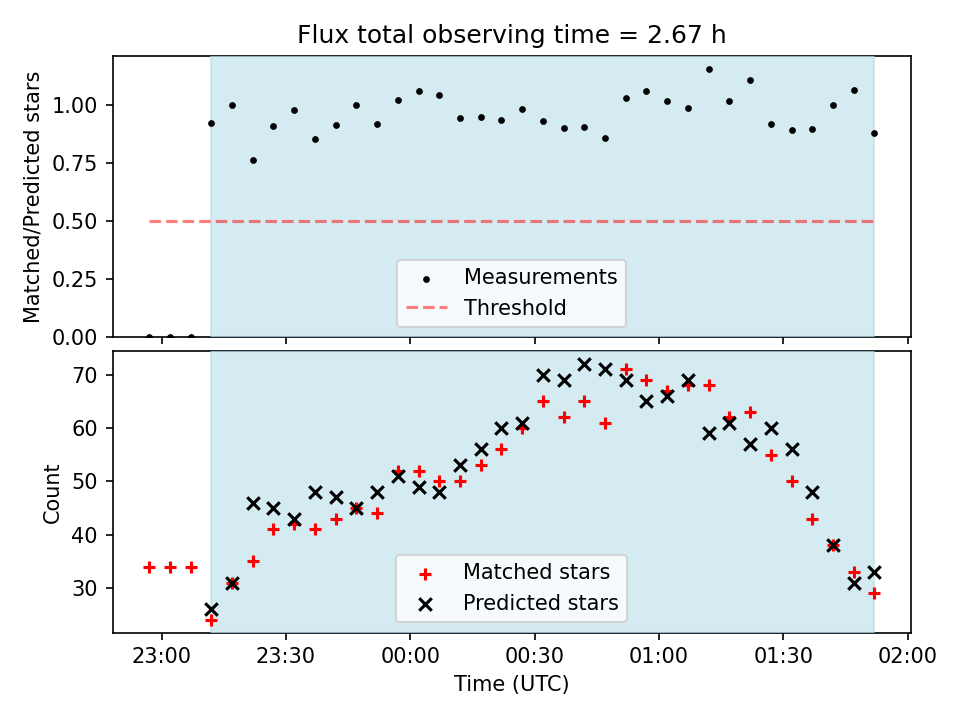 Flux total observing time = 2.67 h

Matched/Predicted stars

1.00
0.75
0.50
0.25
0.00

Measurements
Threshold

Count

70
60
50
40
30

Matched stars
Predicted stars

23:00
23:30
00:00
00:30
01:00
01:30
02:00

Time (UTC)